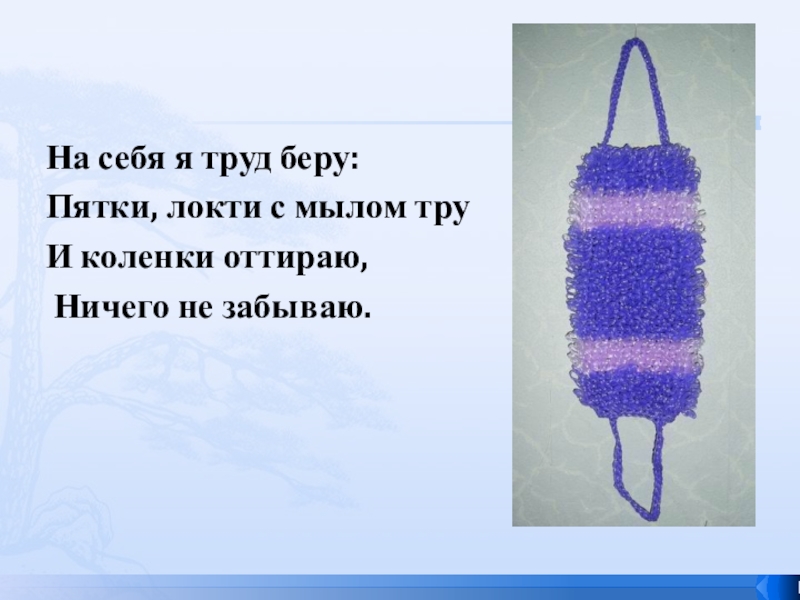 На себя я труд беру:
Пятки, локти с мылом тру
И коленки оттираю,
Ничего не забываю.